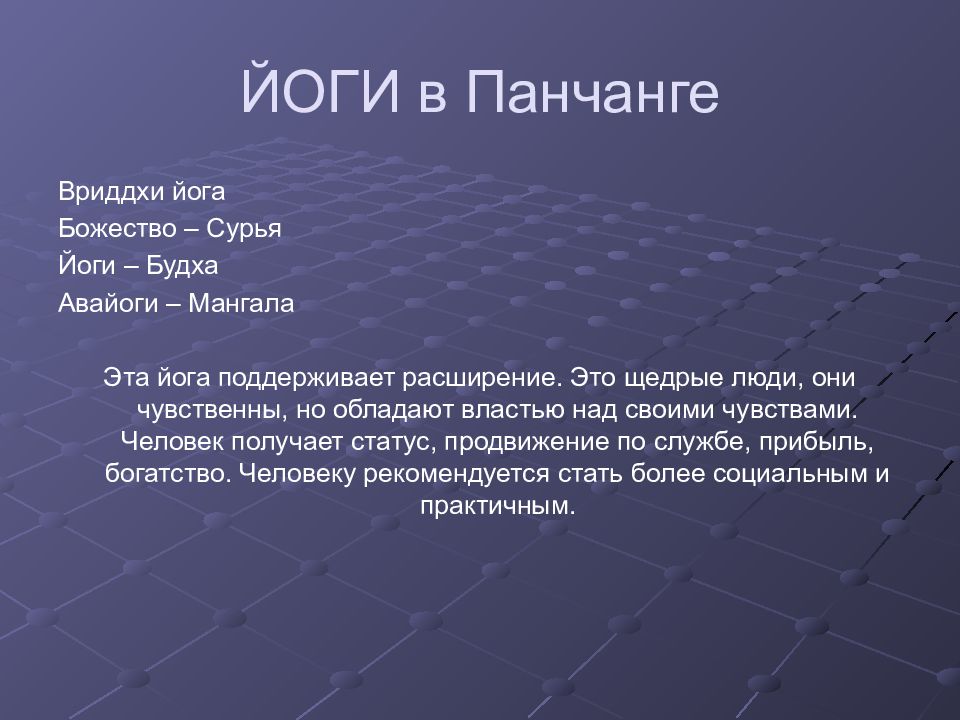 ЙОГИ в Панчанге

Вриддхи йога
Божество – Сурья
Йоги – Будха
Авайоги – Мангала

Эта йога поддерживает расширение. Это щедрые люди, они чувственны, но обладают властью над своими чувствами. Человек получает статус, продвижение по службе, прибыль, богатство. Человеку рекомендуется стать более социальным и практичным.